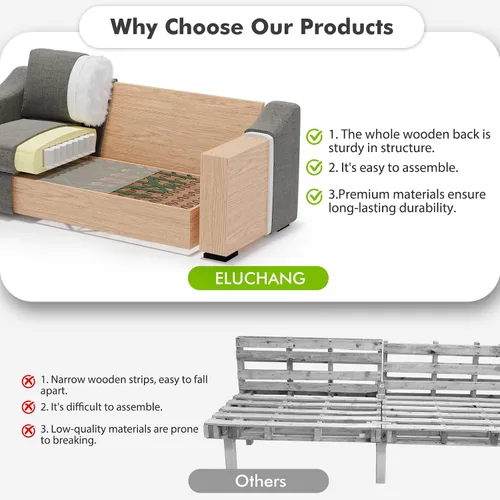 Why Choose Our Products

1. The whole wooden back is sturdy in structure.

2. It's easy to assemble.

3.Premium materials ensure long-lasting durability.

ELUCHANG

1. Narrow wooden strips, easy to fall apart.

2. It's difficult to assemble.

3. Low-quality materials are prone to breaking.

Others